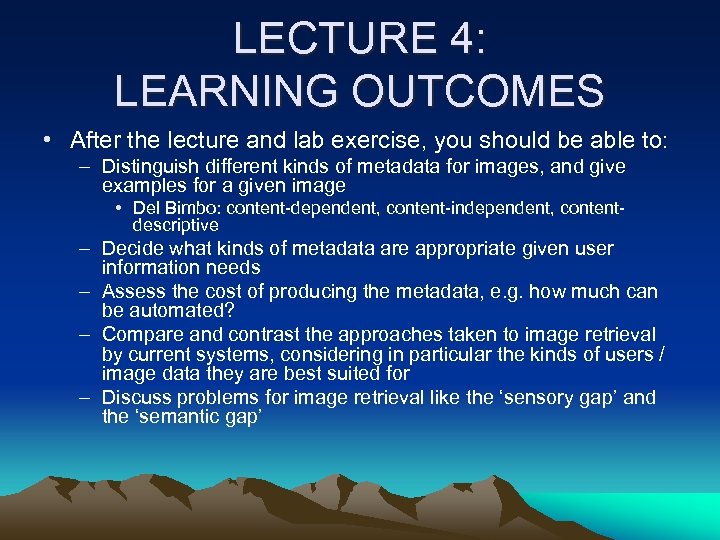 LECTURE 4:
LEARNING OUTCOMES

• After the lecture and lab exercise, you should be able to:
– Distinguish different kinds of metadata for images, and give examples for a given image
• Del Bimbo: content-dependent, content-independent, content-descriptive
– Decide what kinds of metadata are appropriate given user information needs
– Assess the cost of producing the metadata, e.g. how much can be automated?
– Compare and contrast the approaches taken to image retrieval by current systems, considering in particular the kinds of users / image data they are best suited for
– Discuss problems for image retrieval like the ‘sensory gap’ and the ‘semantic gap’